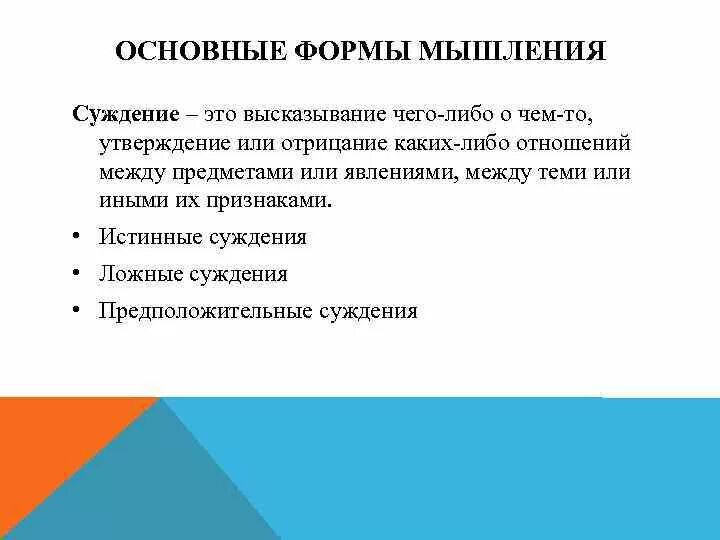 ОСНОВНЫЕ ФОРМЫ МЫШЛЕНИЯ

Суждение – это высказывание чего-либо о чем-то, утверждение или отрицание каких-либо отношений между предметами или явлениями, между теми или иными их признаками.

• Истинные суждения
• Ложные суждения
• Предположительные суждения